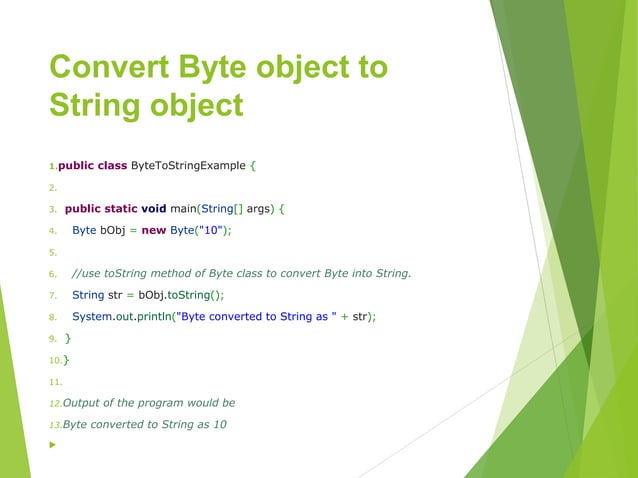 Convert Byte object to String object

1.public class ByteToStringExample {

2.

3. public static void main(String[] args) {

4. Byte bObj = new Byte("10");

5.

6. //use toString method of Byte class to convert Byte into String.

7. String str = bObj.toString();

8. System.out.println("Byte converted to String as " + str);

9. }

10.}

11.

12.Output of the program would be

13.Byte converted to String as 10